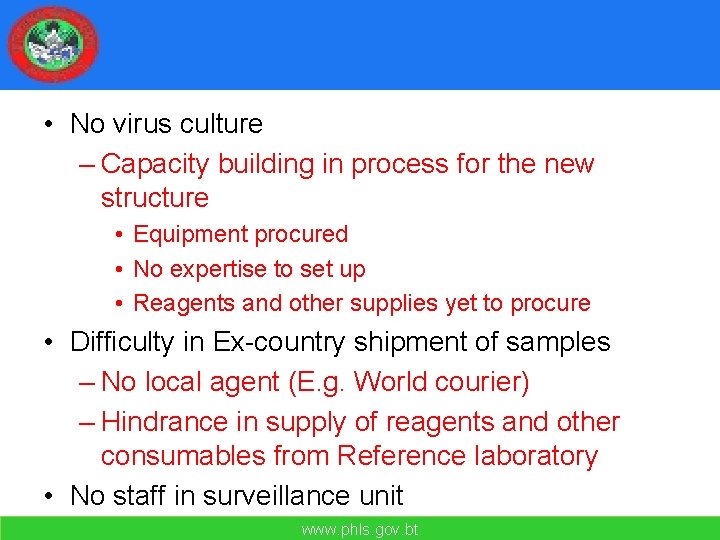 • No virus culture

– Capacity building in process for the new structure

• Equipment procured

• No expertise to set up

• Reagents and other supplies yet to procure

• Difficulty in Ex-country shipment of samples

– No local agent (E.g. World courier)

– Hindrance in supply of reagents and other consumables from Reference laboratory

• No staff in surveillance unit

www.phls.gov.bt